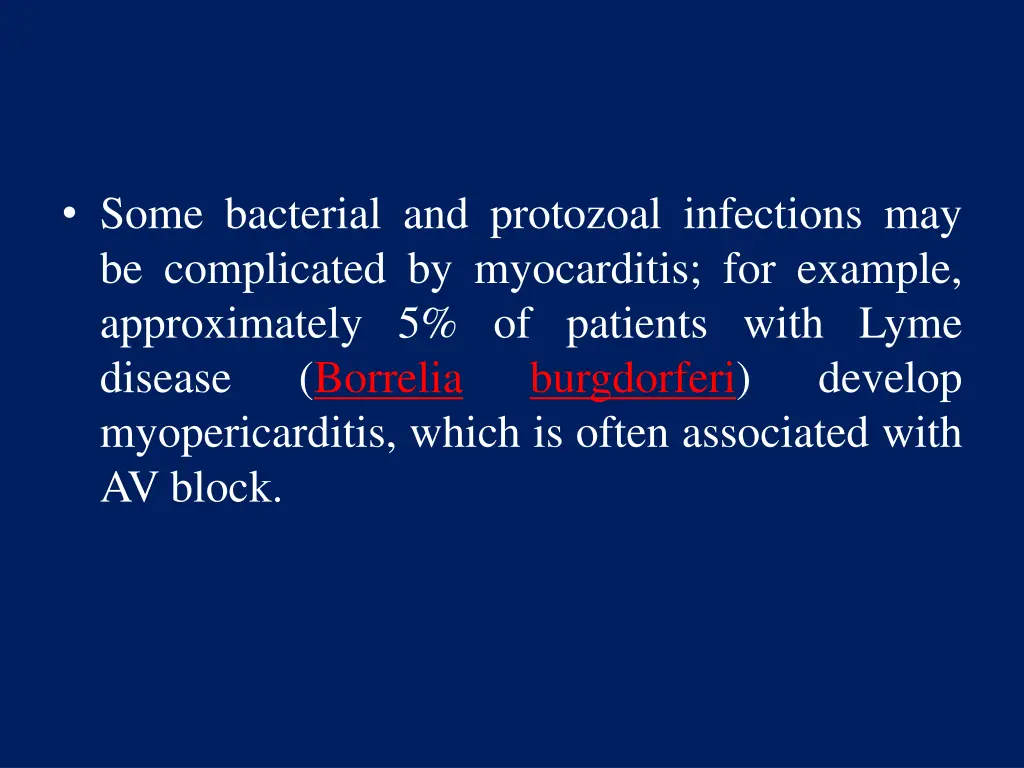 • Some bacterial and protozoal infections may be complicated by myocarditis; for example, approximately 5% of patients with Lyme disease (Borrelia burgdorferi) develop myopericarditis, which is often associated with AV block.